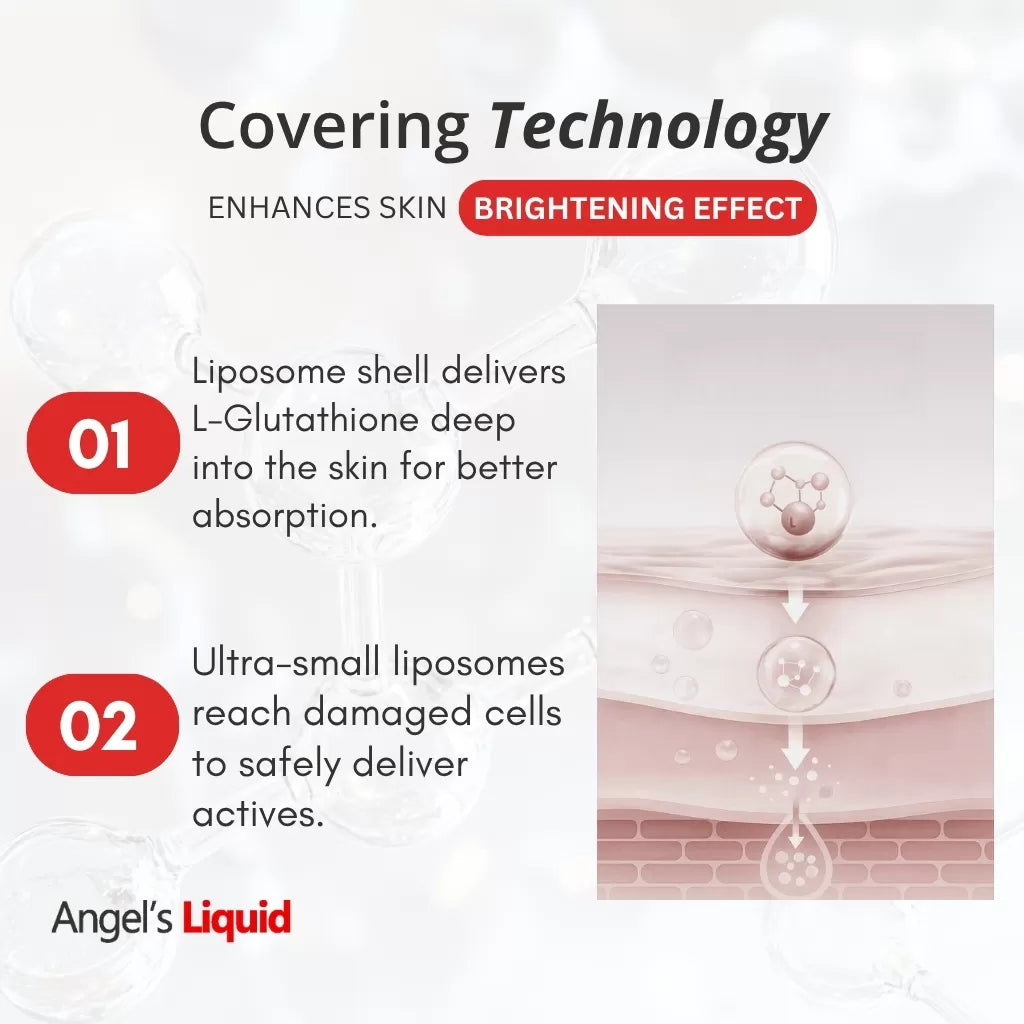 Covering Technology

ENHANCES SKIN BRIGHTENING EFFECT

01 Liposome shell delivers L-Glutathione deep into the skin for better absorption.

02 Ultra-small liposomes reach damaged cells to safely deliver actives.

L

Angel's Liquid